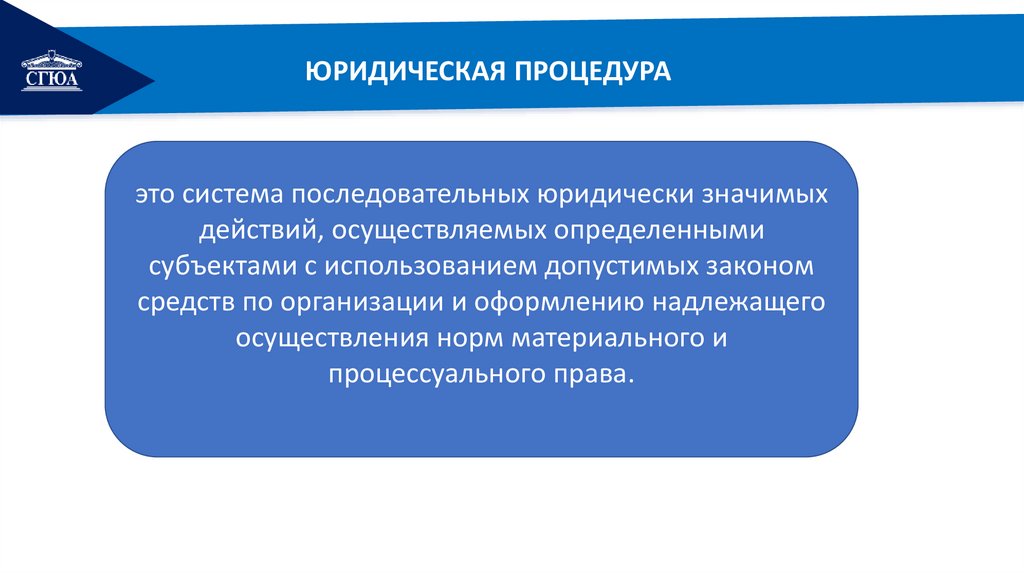 СГЮА

ЮРИДИЧЕСКАЯ ПРОЦЕДУРА

это система последовательных юридически значимых действий, осуществляемых определенными субъектами с использованием допустимых законом средств по организации и оформлению надлежащего осуществления норм материального и процессуального права.